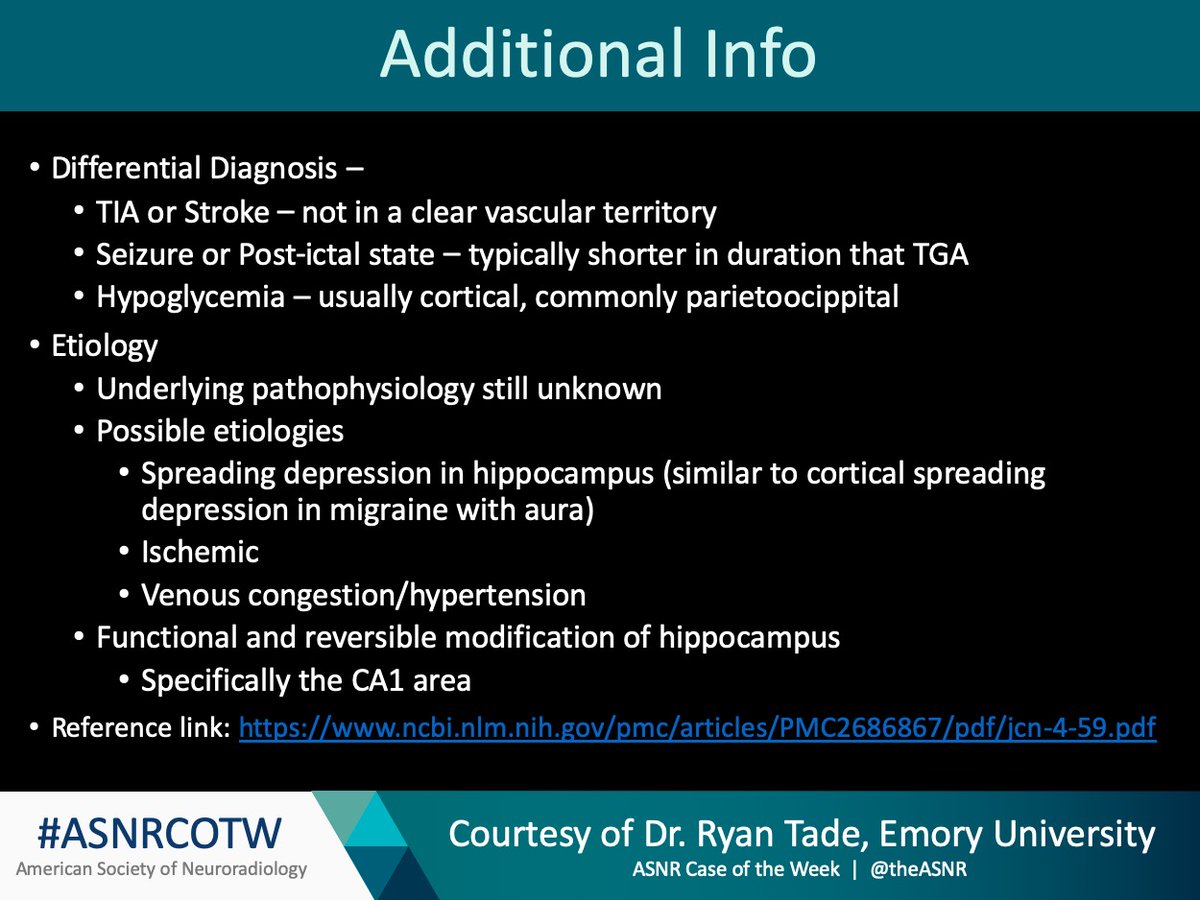 Additional Info

• Differential Diagnosis –
  • TIA or Stroke – not in a clear vascular territory
  • Seizure or Post-ictal state – typically shorter in duration that TGA
  • Hypoglycemia – usually cortical, commonly parietoocippital
• Etiology
  • Underlying pathophysiology still unknown
  • Possible etiologies
    • Spreading depression in hippocampus (similar to cortical spreading depression in migraine with aura)
    • Ischemic
    • Venous congestion/hypertension
  • Functional and reversible modification of hippocampus
    • Specifically the CA1 area
• Reference link: https://www.ncbi.nlm.nih.gov/pmc/articles/PMC2686867/pdf/jcn-4-59.pdf

#ASNRCOTW
American Society of Neuroradiology

Courtesy of Dr. Ryan Tade, Emory University
ASNR Case of the Week | @theASNR